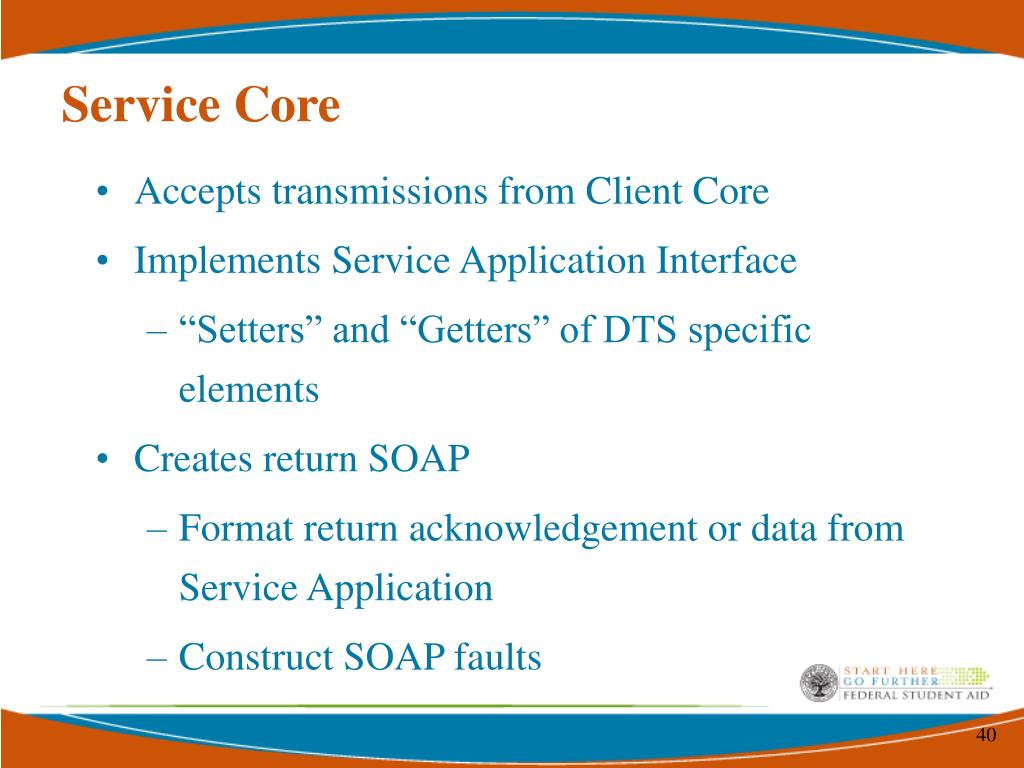 Service Core

• Accepts transmissions from Client Core
• Implements Service Application Interface
– “Setters” and “Getters” of DTS specific elements
• Creates return SOAP
– Format return acknowledgement or data from Service Application
– Construct SOAP faults

START HERE
GO FURTHER
FEDERAL STUDENT AID

40